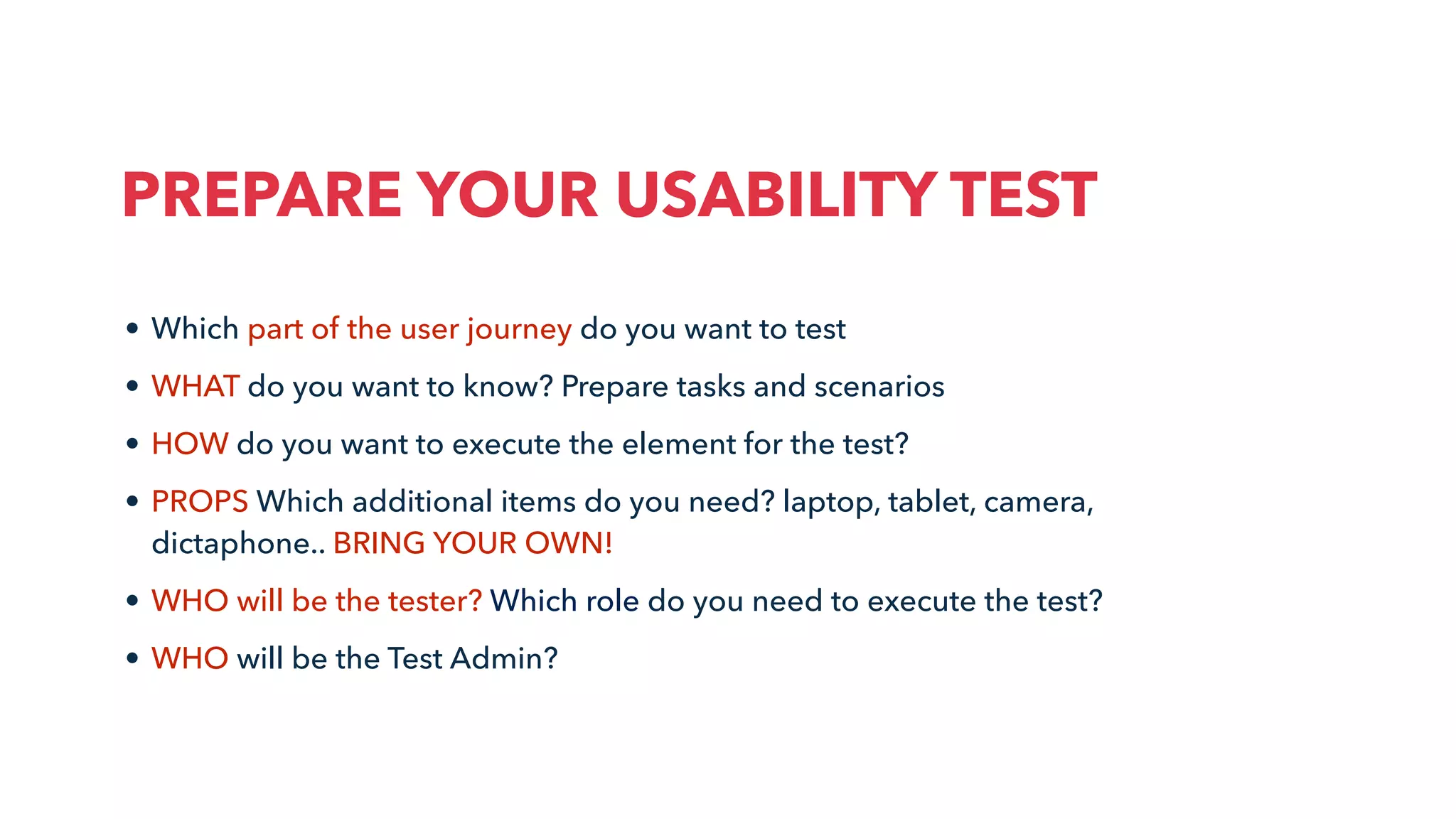 PREPARE YOUR USABILITY TEST

• Which part of the user journey do you want to test

• WHAT do you want to know? Prepare tasks and scenarios

• HOW do you want to execute the element for the test?

• PROPS Which additional items do you need? laptop, tablet, camera, dictaphone.. BRING YOUR OWN!

• WHO will be the tester? Which role do you need to execute the test?

• WHO will be the Test Admin?